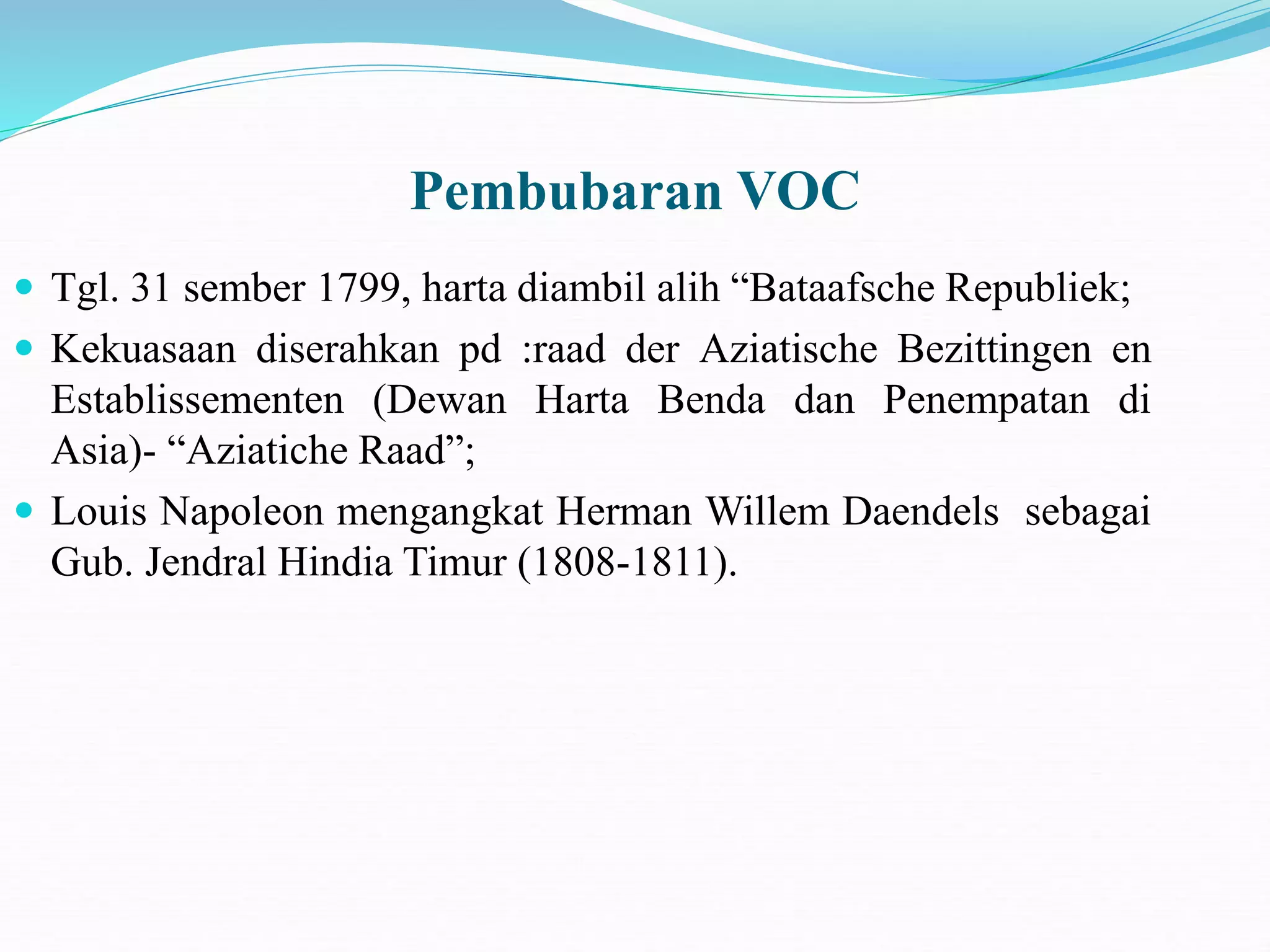 Pembubaran VOC

Tgl. 31 sember 1799, harta diambil alih “Bataafsche Republiek;

Kekuasaan diserahkan pd :raad der Aziatische Bezittingen en Establissementen (Dewan Harta Benda dan Penempatan di Asia)- “Aziatiche Raad”;

Louis Napoleon mengangkat Herman Willem Daendels sebagai Gub. Jendral Hindia Timur (1808-1811).